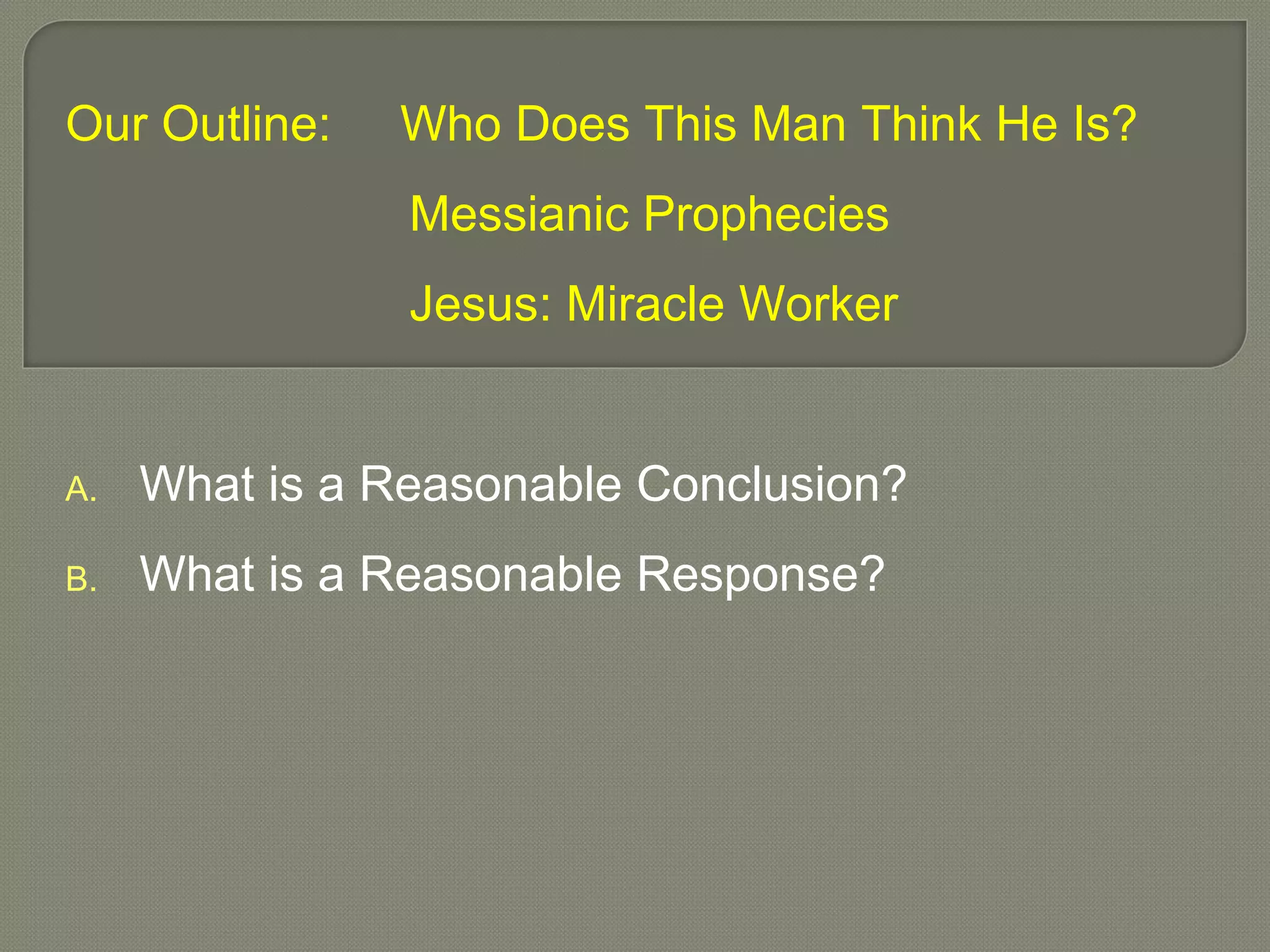 Our Outline: Who Does This Man Think He Is?

Messianic Prophecies

Jesus: Miracle Worker

A. What is a Reasonable Conclusion?

B. What is a Reasonable Response?